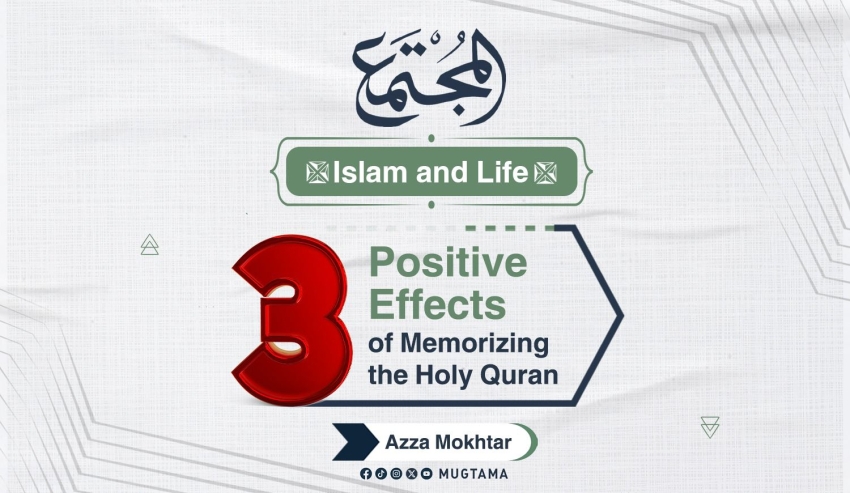 المجتمع

Islam and Life

3 Positive Effects of Memorizing the Holy Quran

Azza Mokhtar

MUGTAMA